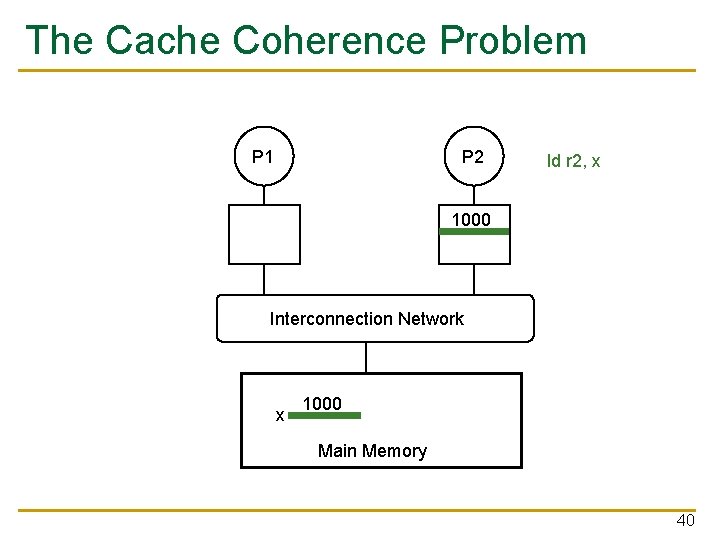 The Cache Coherence Problem

P1

P2

ld r2, x

1000

Interconnection Network

x 1000

Main Memory

40